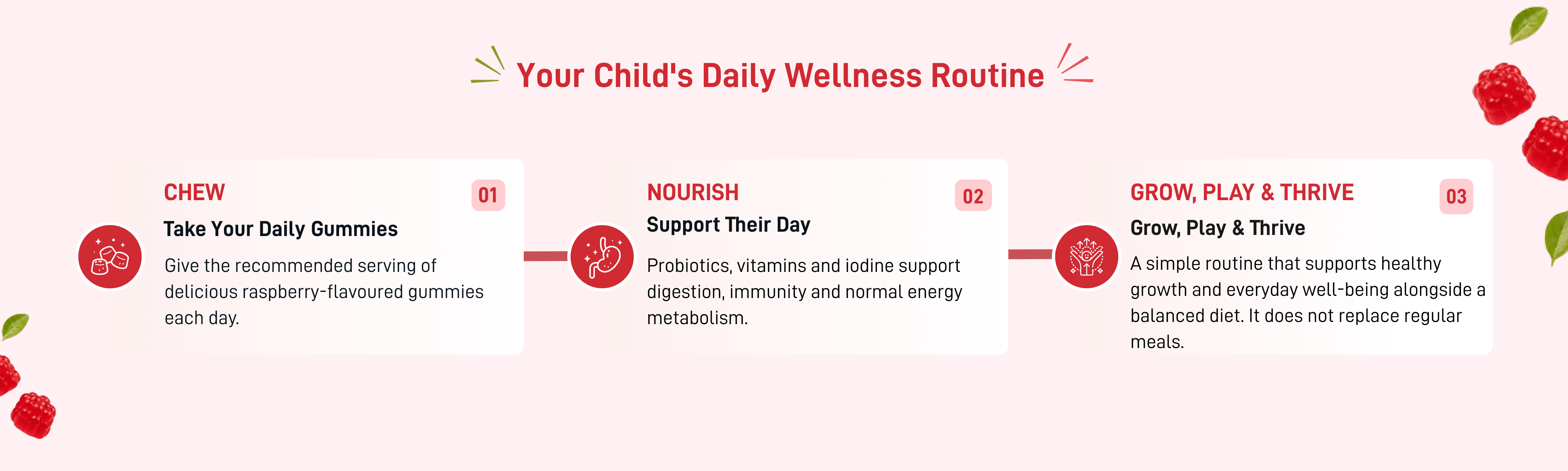 Your Child's Daily Wellness Routine

CHEW
01
Take Your Daily Gummies
Give the recommended serving of delicious raspberry-flavoured gummies each day.

NOURISH
02
Support Their Day
Probiotics, vitamins and iodine support digestion, immunity and normal energy metabolism.

GROW, PLAY & THRIVE
03
Grow, Play & Thrive
A simple routine that supports healthy growth and everyday well-being alongside a balanced diet. It does not replace regular meals.